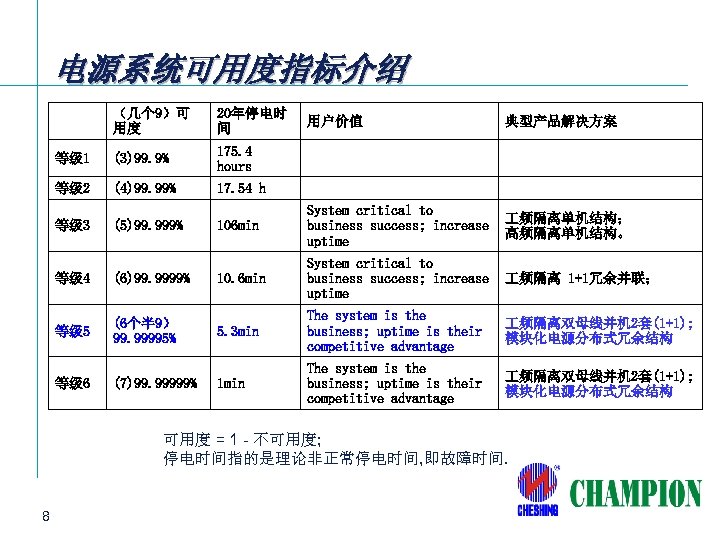 电源系统可用度指标介绍

| | （几个9）可用度 | 20年停电时间 | 用户价值 | 典型产品解决方案 |
|---|---|---|---|---|
| 等级1 | (3)99.9% | 175.4 hours | | |
| 等级2 | (4)99.99% | 17.54 h | | |
| 等级3 | (5)99.999% | 106min | System critical to business success; increase uptime | 工频隔离单机结构；高频隔离单机结构。 |
| 等级4 | (6)99.9999% | 10.6min | System critical to business success; increase uptime | 工频隔离 1+1冗余并联； |
| 等级5 | (6个半9) 99.99995% | 5.3min | The system is the business; uptime is their competitive advantage | 工频隔离双母线并机2套(1+1)；模块化电源分布式冗余结构 |
| 等级6 | (7)99.99999% | 1min | The system is the business; uptime is their competitive advantage | 工频隔离双母线并机2套(1+1)；模块化电源分布式冗余结构 |

可用度 = 1 - 不可用度;
停电时间指的是理论非正常停电时间,即故障时间.

CHESHING CHAMPION

8